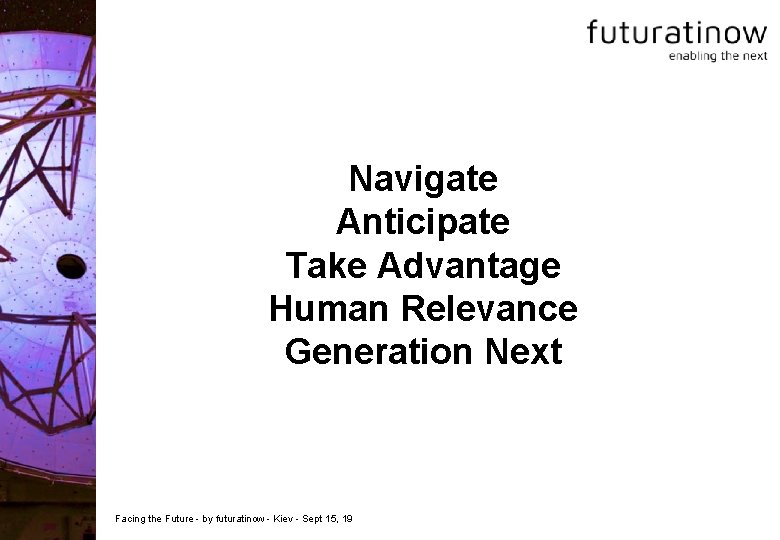 futuratinow
enabling the next

Navigate
Anticipate
Take Advantage
Human Relevance
Generation Next

Facing the Future - by futuratinow - Kiev - Sept 15, 19